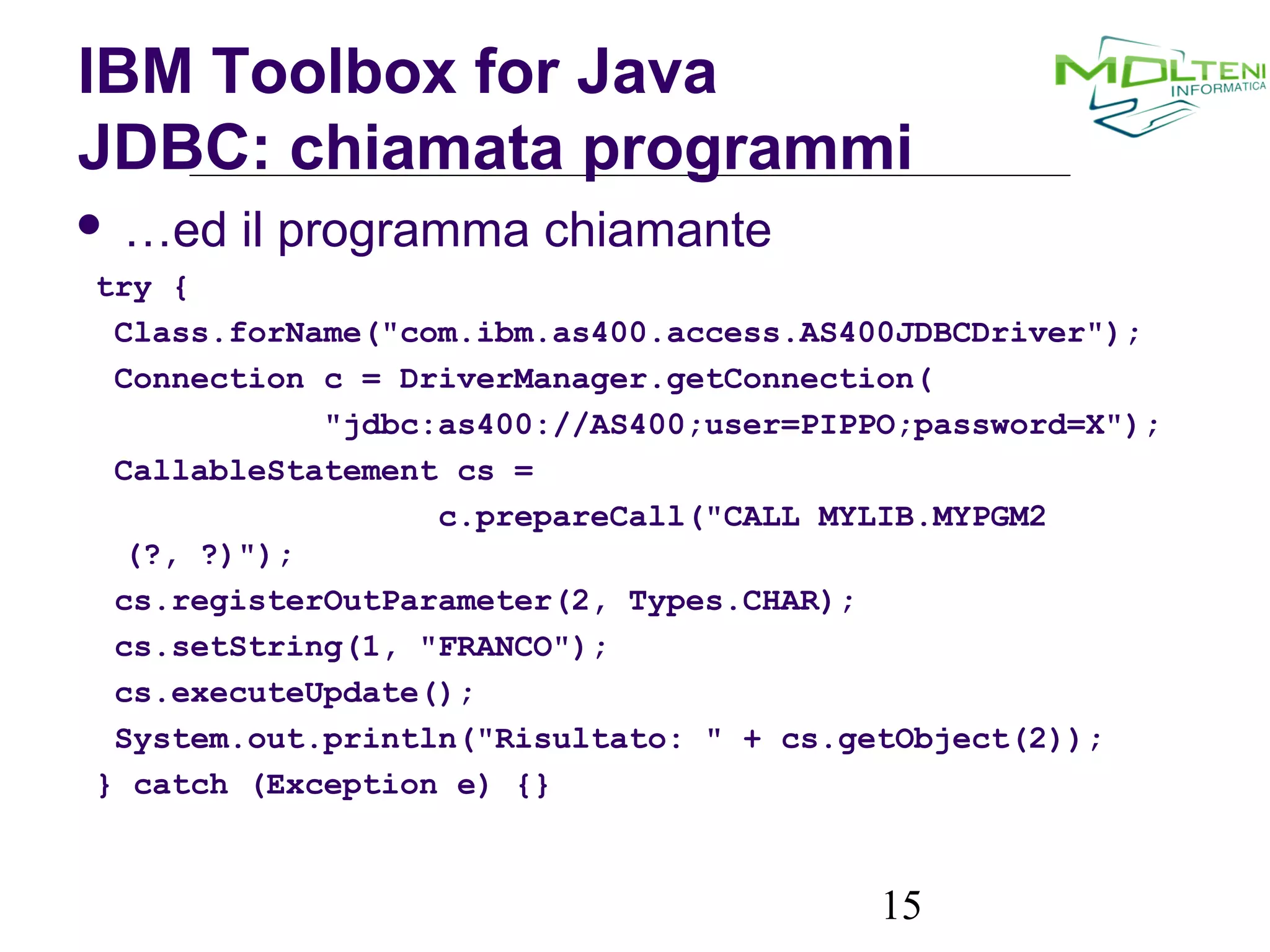 IBM Toolbox for Java
JDBC: chiamata programmi

MOLTENI INFORMATICA

• …ed il programma chiamante

try {
Class.forName("com.ibm.as400.access.AS400JDBCDriver");
Connection c = DriverManager.getConnection(
"jdbc:as400://AS400;user=PIPPO;password=X");
CallableStatement cs =
c.prepareCall("CALL MYLIB.MYPGM2
(?, ?)");
cs.registerOutParameter(2, Types.CHAR);
cs.setString(1, "FRANCO");
cs.executeUpdate();
System.out.println("Risultato: " + cs.getObject(2));
} catch (Exception e) {}

15